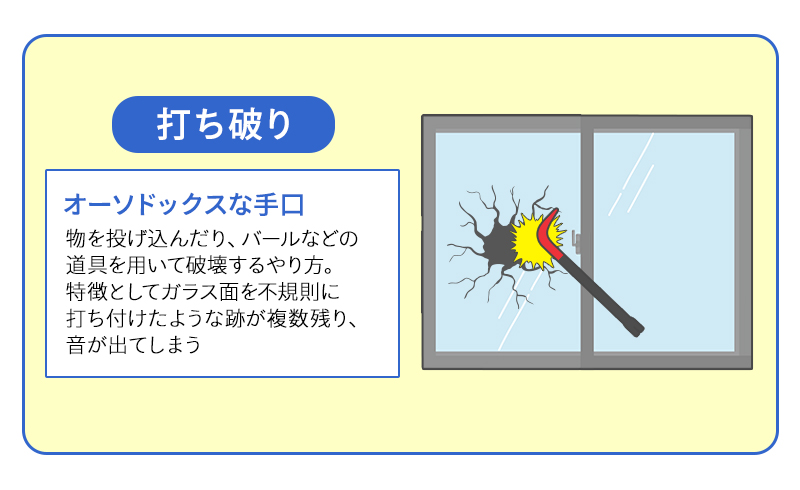 打ち破り

オーソドックスな手口

物を投げ込んだり、バールなどの道具を用いて破壊するやり方。特徴としてガラス面を不規則に打ち付けたような跡が複数残り、音が出てしまう